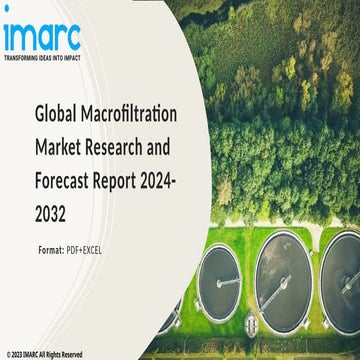 imarc
TRANSFORMING IDEAS INTO IMPACT

Global Macrofiltration Market Research and Forecast Report 2024-2032

Format: PDF+EXCEL

© 2023 IMARC All Rights Reserved